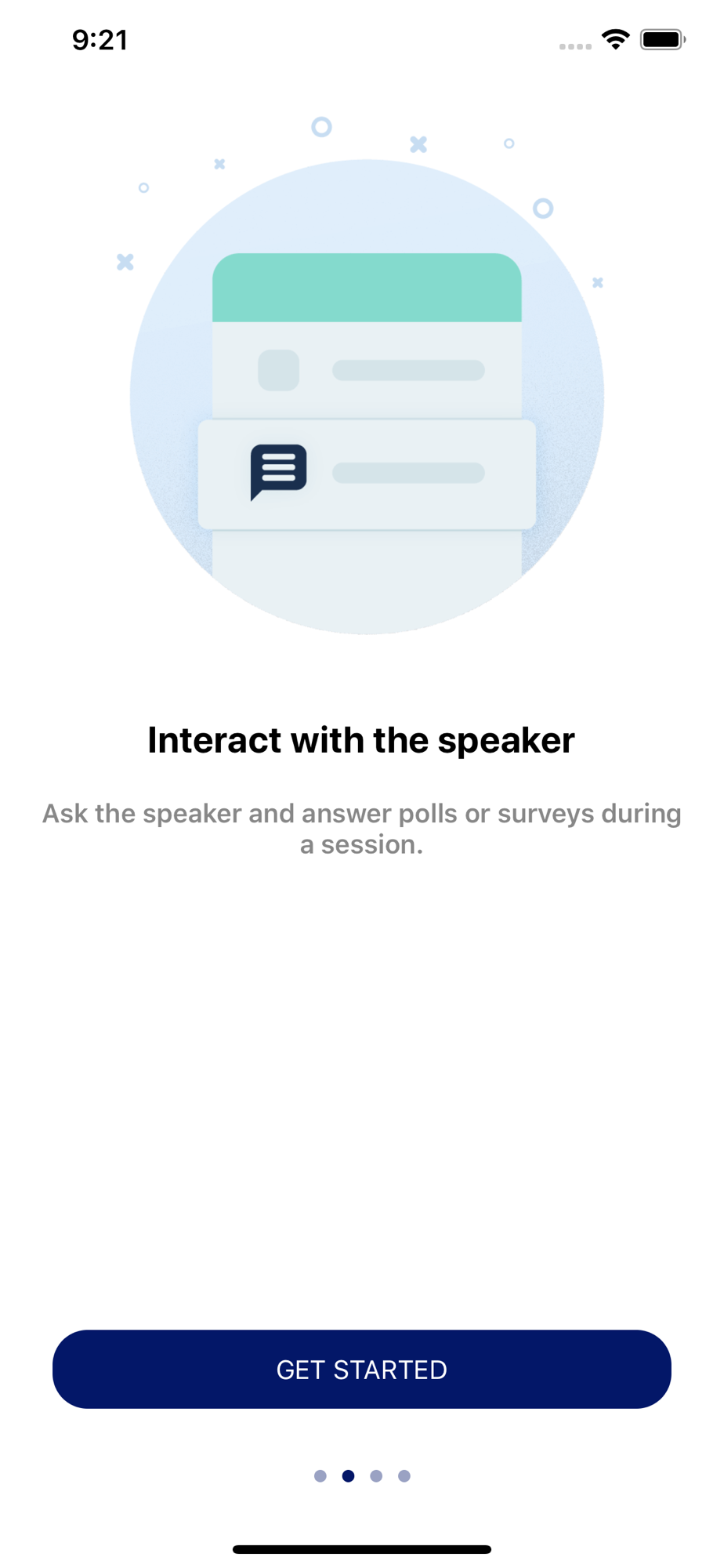 9:21

Interact with the speaker

Ask the speaker and answer polls or surveys during a session.

GET STARTED